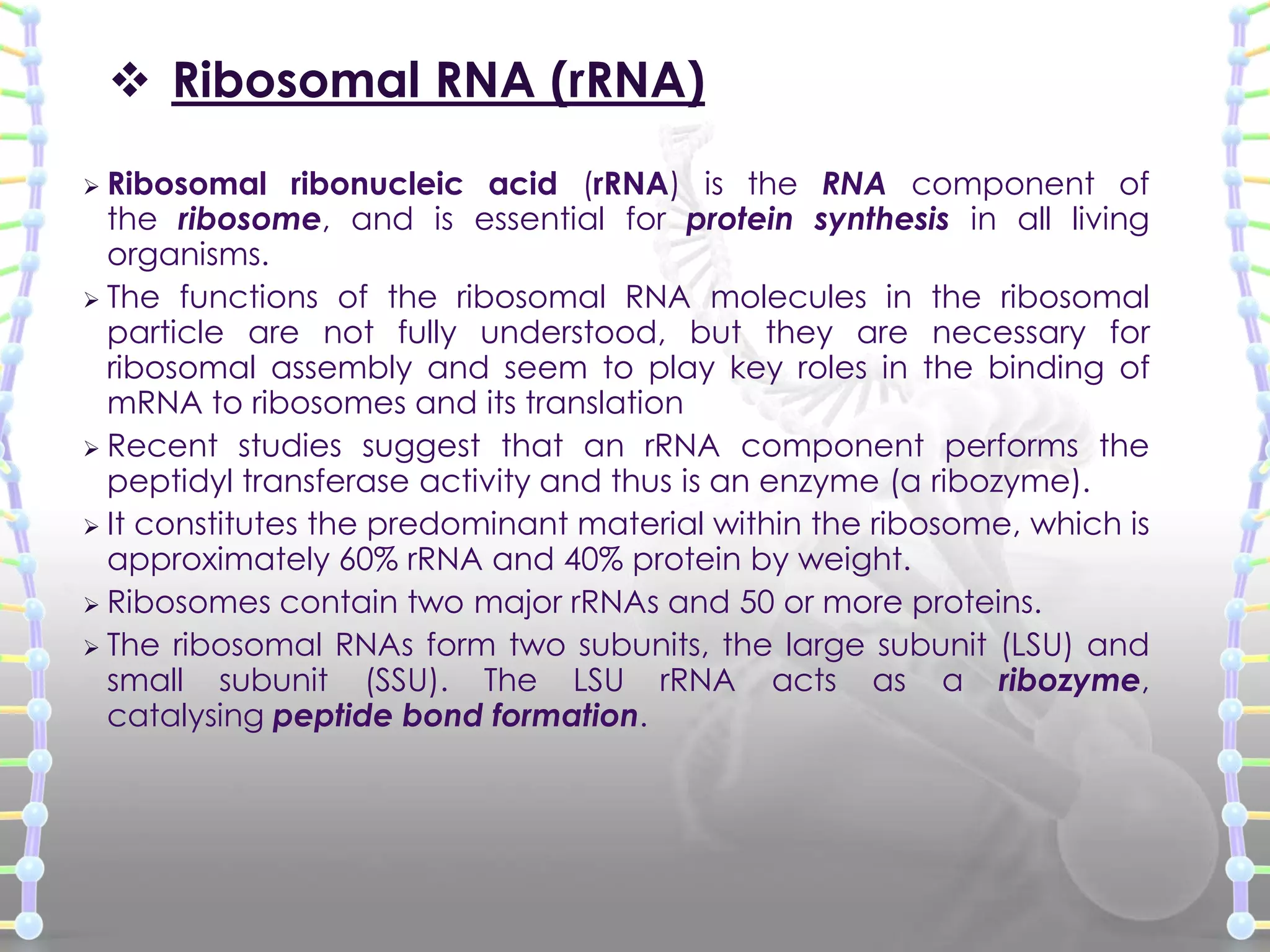 ❖ Ribosomal RNA (rRNA)

➢ Ribosomal ribonucleic acid (rRNA) is the RNA component of the ribosome, and is essential for protein synthesis in all living organisms.

➢ The functions of the ribosomal RNA molecules in the ribosomal particle are not fully understood, but they are necessary for ribosomal assembly and seem to play key roles in the binding of mRNA to ribosomes and its translation

➢ Recent studies suggest that an rRNA component performs the peptidyl transferase activity and thus is an enzyme (a ribozyme).

➢ It constitutes the predominant material within the ribosome, which is approximately 60% rRNA and 40% protein by weight.

➢ Ribosomes contain two major rRNAs and 50 or more proteins.

➢ The ribosomal RNAs form two subunits, the large subunit (LSU) and small subunit (SSU). The LSU rRNA acts as a ribozyme, catalysing peptide bond formation.